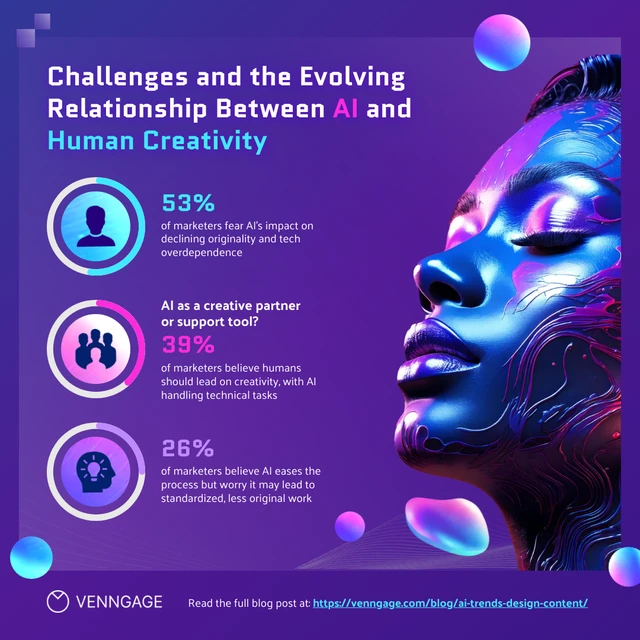 Challenges and the Evolving Relationship Between AI and Human Creativity

53%
of marketers fear AI's impact on declining originality and tech overdependence

AI as a creative partner or support tool?
39%
of marketers believe humans should lead on creativity, with AI handling technical tasks

26%
of marketers believe AI eases the process but worry it may lead to standardized, less original work

VENNGAGE

Read the full blog post at: https://venngage.com/blog/ai-trends-design-content/